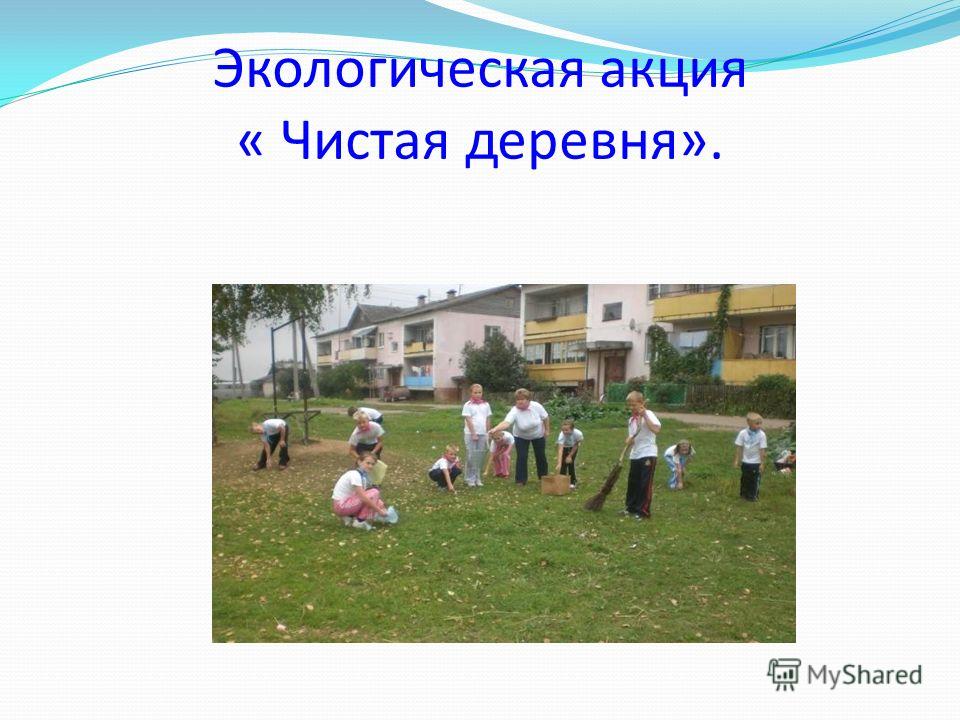 Экологическая акция
« Чистая деревня».

MyShared